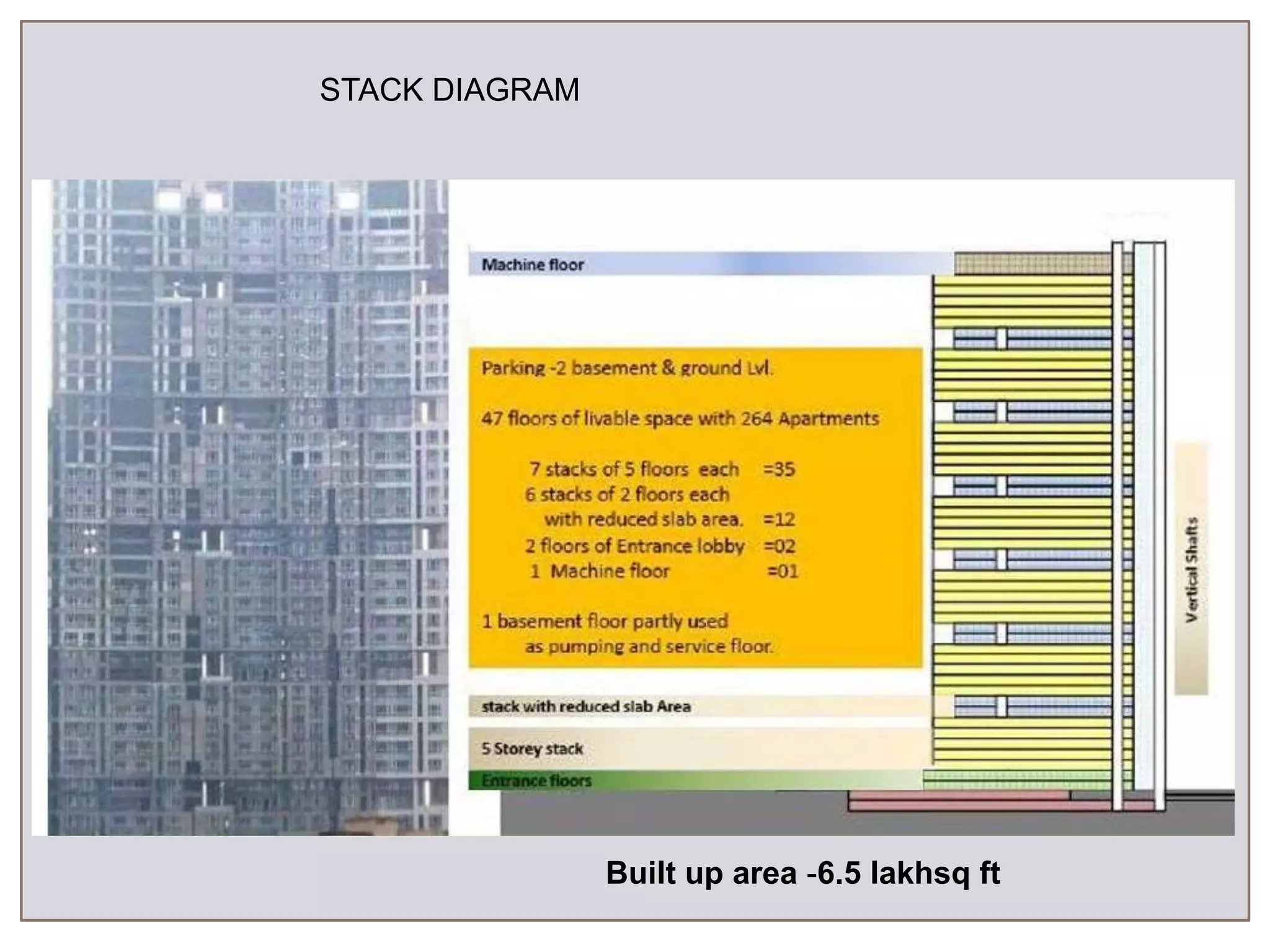 STACK DIAGRAM

Machine floor

Parking -2 basement & ground Lvl.

47 floors of livable space with 264 Apartments

7 stacks of 5 floors each =35
6 stacks of 2 floors each with reduced slab area. =12
2 floors of Entrance lobby =02
1 Machine floor =01

1 basement floor partly used as pumping and service floor.

stack with reduced slab Area

5 Storey stack

Entrance floors

Vertical Shafts

Built up area -6.5 lakhsq ft